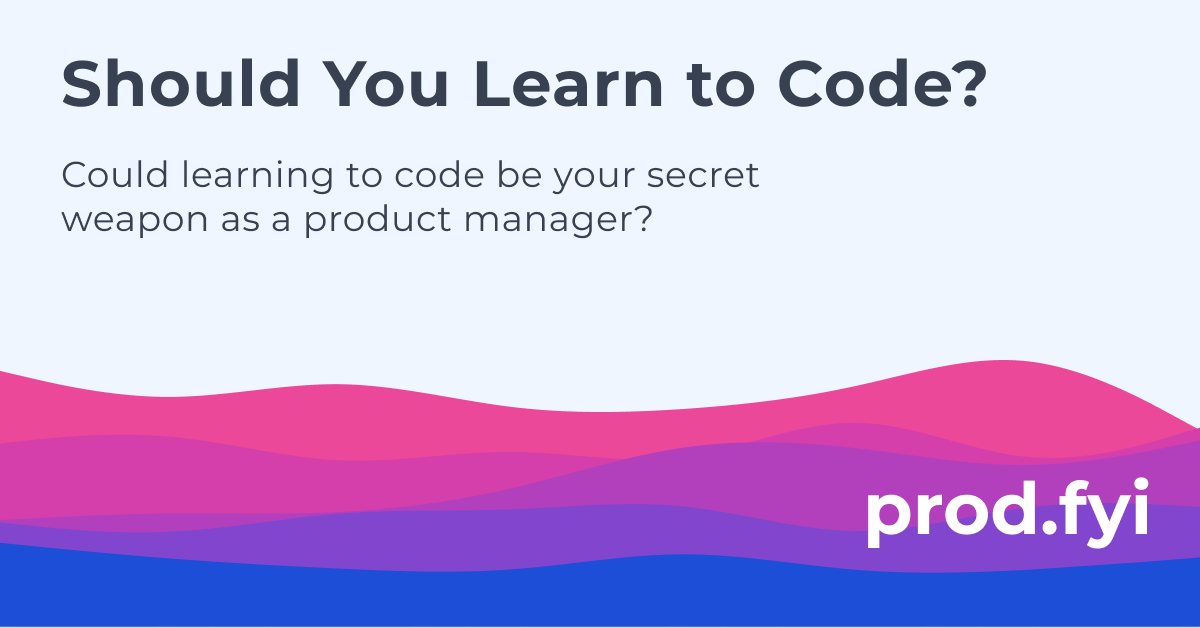 Should You Learn to Code?

Could learning to code be your secret weapon as a product manager?

prod.fyi